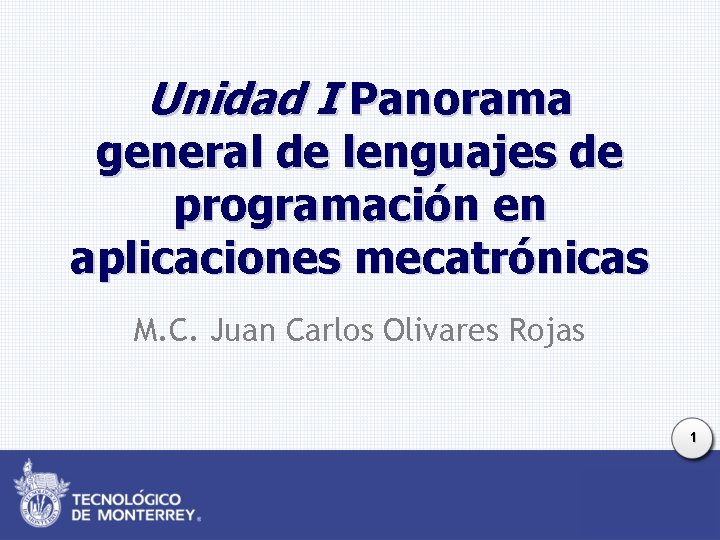 Unidad I Panorama general de lenguajes de programación en aplicaciones mecatrónicas

M.C. Juan Carlos Olivares Rojas

1

TECNOLÓGICO DE MONTERREY®